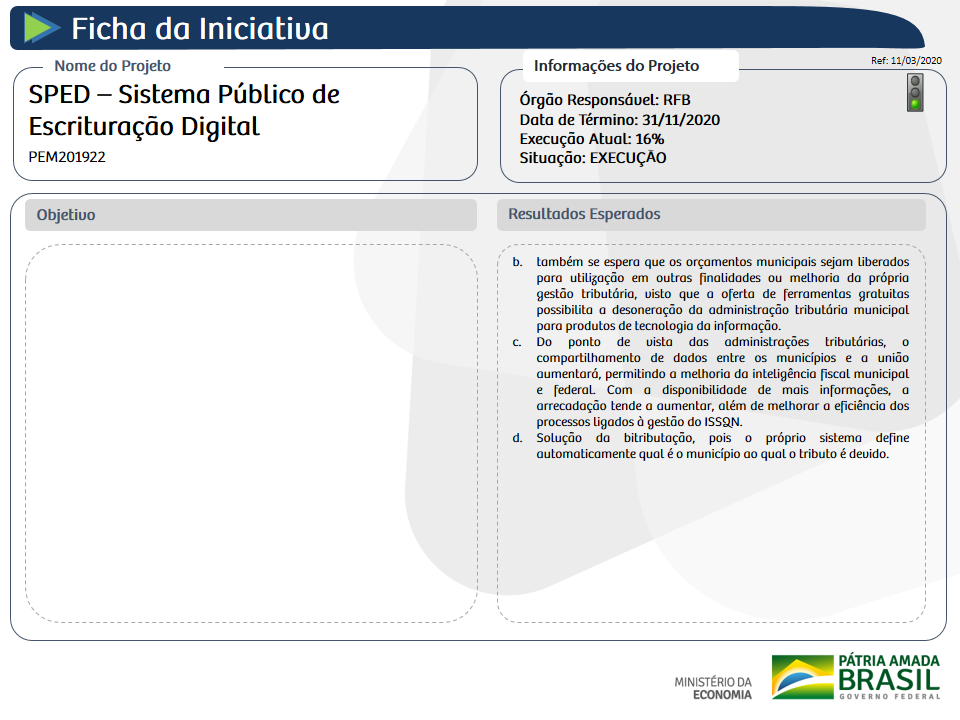 Ficha da Iniciativa

Nome do Projeto

SPED – Sistema Público de Escrituração Digital

PEM201922

Informações do Projeto

Ref: 11/03/2020

Órgão Responsável: RFB
Data de Término: 31/11/2020
Execução Atual: 16%
Situação: EXECUÇÃO

Objetivo

Resultados Esperados

b. também se espera que os orçamentos municipais sejam liberados para utilização em outras finalidades ou melhoria da própria gestão tributária, visto que a oferta de ferramentas gratuitas possibilita a desoneração da administração tributária municipal para produtos de tecnologia da informação.
c. Do ponto de vista das administrações tributárias, o compartilhamento de dados entre os municípios e a união aumentará, permitindo a melhoria da inteligência fiscal municipal e federal. Com a disponibilidade de mais informações, a arrecadação tende a aumentar, além de melhorar a eficiência dos processos ligados à gestão do ISSQN.
d. Solução da bitributação, pois o próprio sistema define automaticamente qual é o município ao qual o tributo é devido.

MINISTÉRIO DA ECONOMIA

PÁTRIA AMADA BRASIL GOVERNO FEDERAL